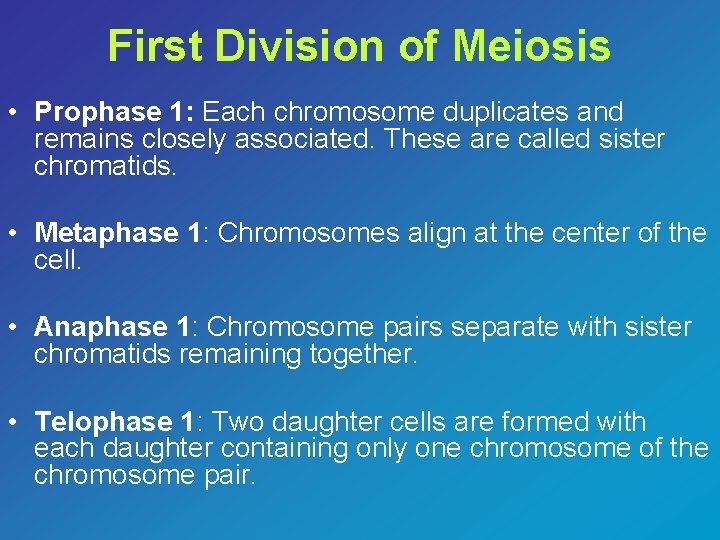 First Division of Meiosis

• Prophase 1: Each chromosome duplicates and remains closely associated. These are called sister chromatids.

• Metaphase 1: Chromosomes align at the center of the cell.

• Anaphase 1: Chromosome pairs separate with sister chromatids remaining together.

• Telophase 1: Two daughter cells are formed with each daughter containing only one chromosome of the chromosome pair.